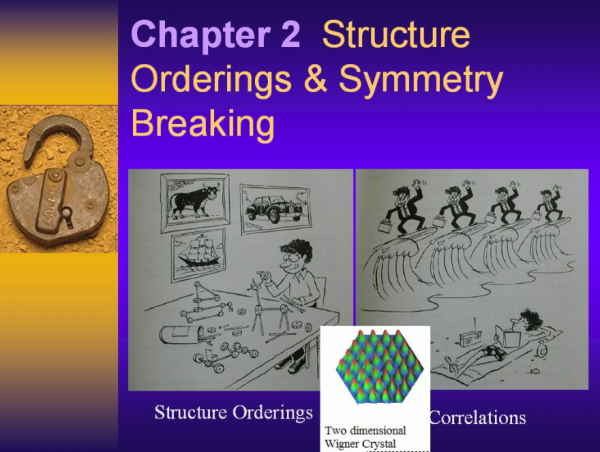 Chapter 2 Structure Orderings & Symmetry Breaking

Structure Orderings

Two dimensional Wigner Crystal

Correlations